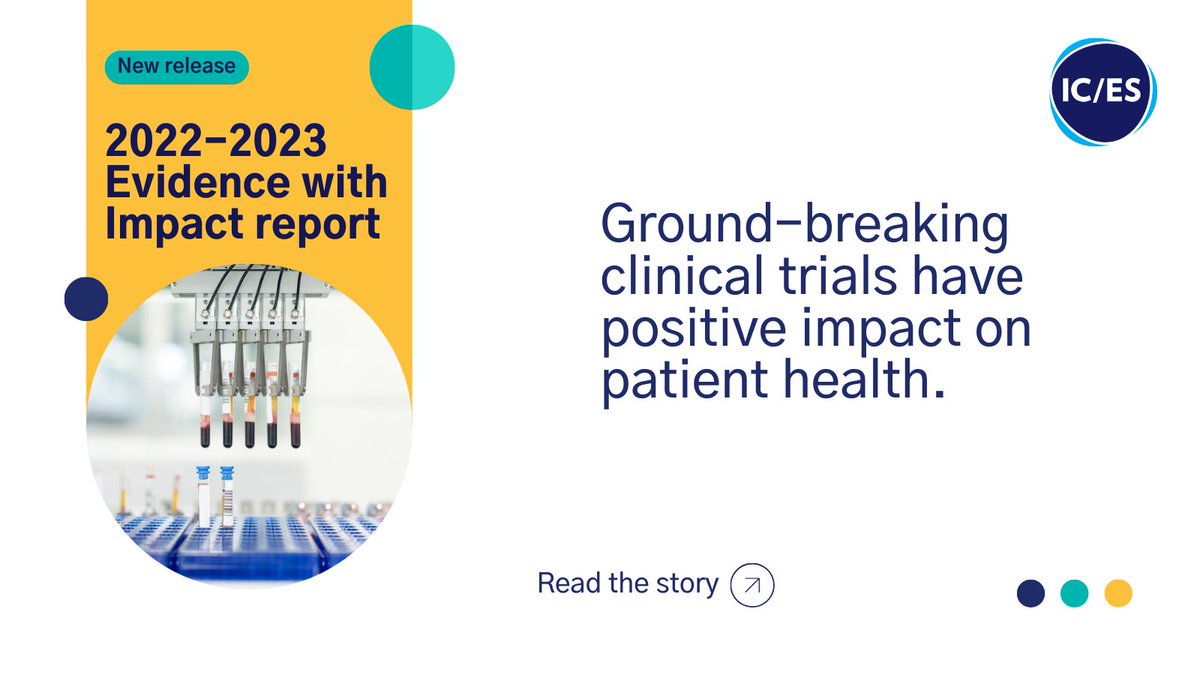 New release

2022–2023 Evidence with Impact report

IC/ES

Ground–breaking clinical trials have positive impact on patient health.

Read the story